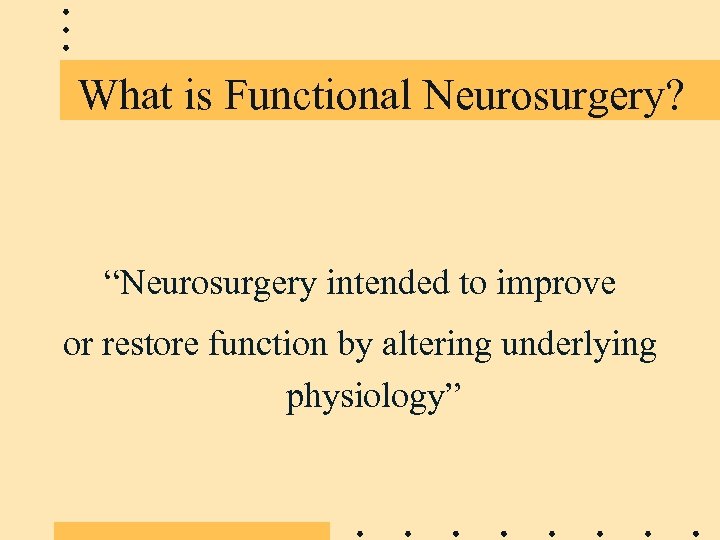 What is Functional Neurosurgery?

“Neurosurgery intended to improve or restore function by altering underlying physiology”